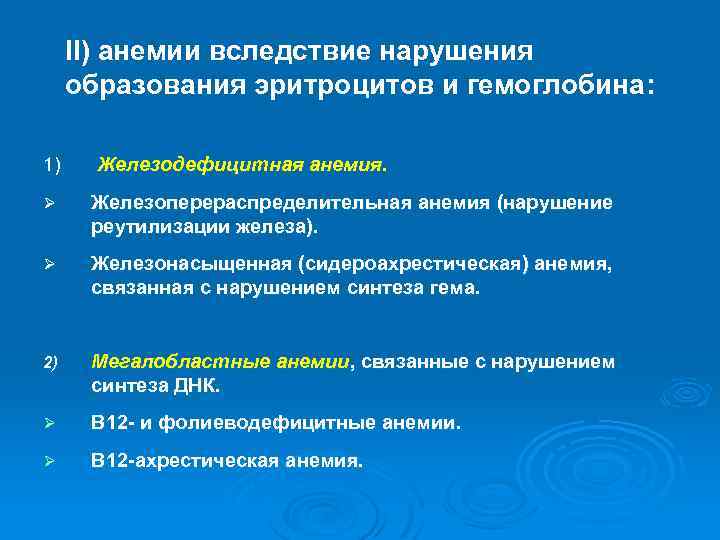 II) анемии вследствие нарушения образования эритроцитов и гемоглобина:

1) Железодефицитная анемия.

➢ Железоперераспределительная анемия (нарушение реутилизации железа).

➢ Железонасыщенная (сидероахрестическая) анемия, связанная с нарушением синтеза гема.

2) Мегалобластные анемии, связанные с нарушением синтеза ДНК.

➢ В12- и фолиеводефицитные анемии.

➢ В12-ахрестическая анемия.